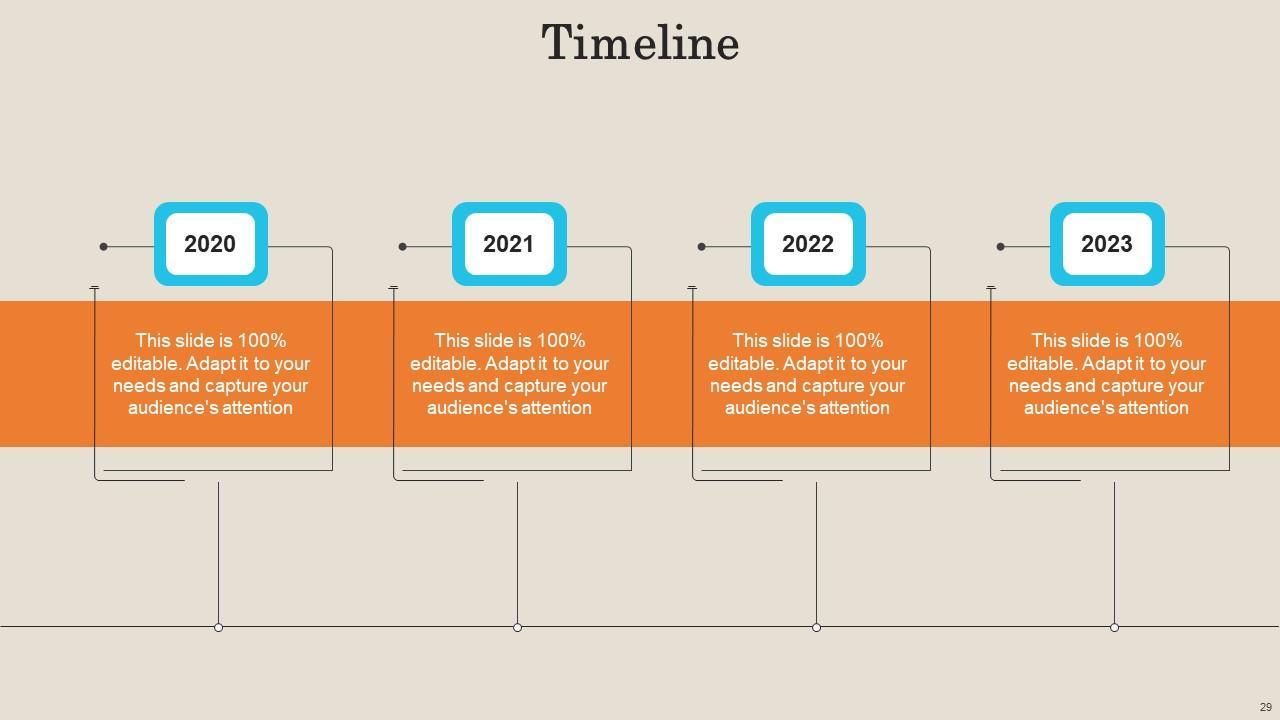 Timeline

2020

This slide is 100% editable. Adapt it to your needs and capture your audience's attention

2021

This slide is 100% editable. Adapt it to your needs and capture your audience's attention

2022

This slide is 100% editable. Adapt it to your needs and capture your audience's attention

2023

This slide is 100% editable. Adapt it to your needs and capture your audience's attention

29